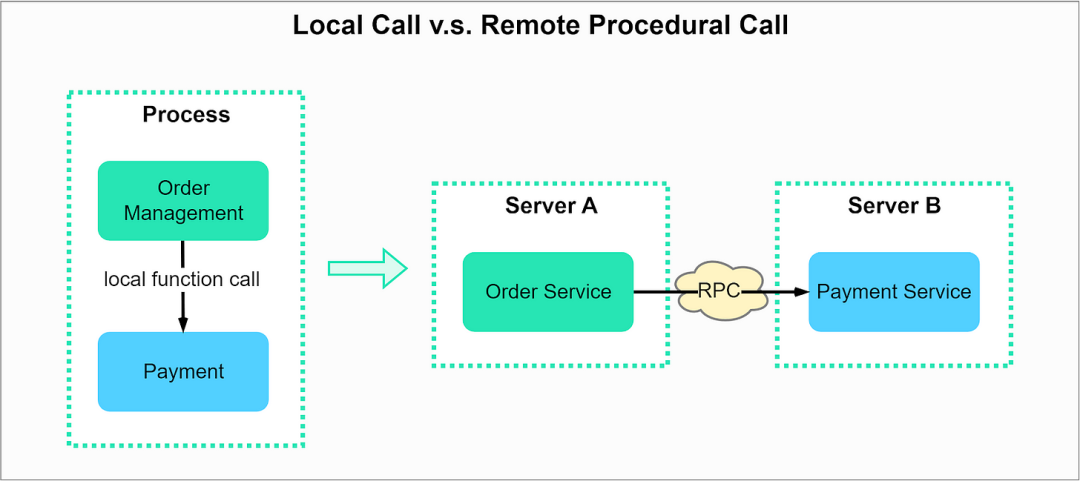 Local Call v.s. Remote Procedural Call

Process

Order Management

local function call

Payment

Server A

Order Service

RPC

Server B

Payment Service